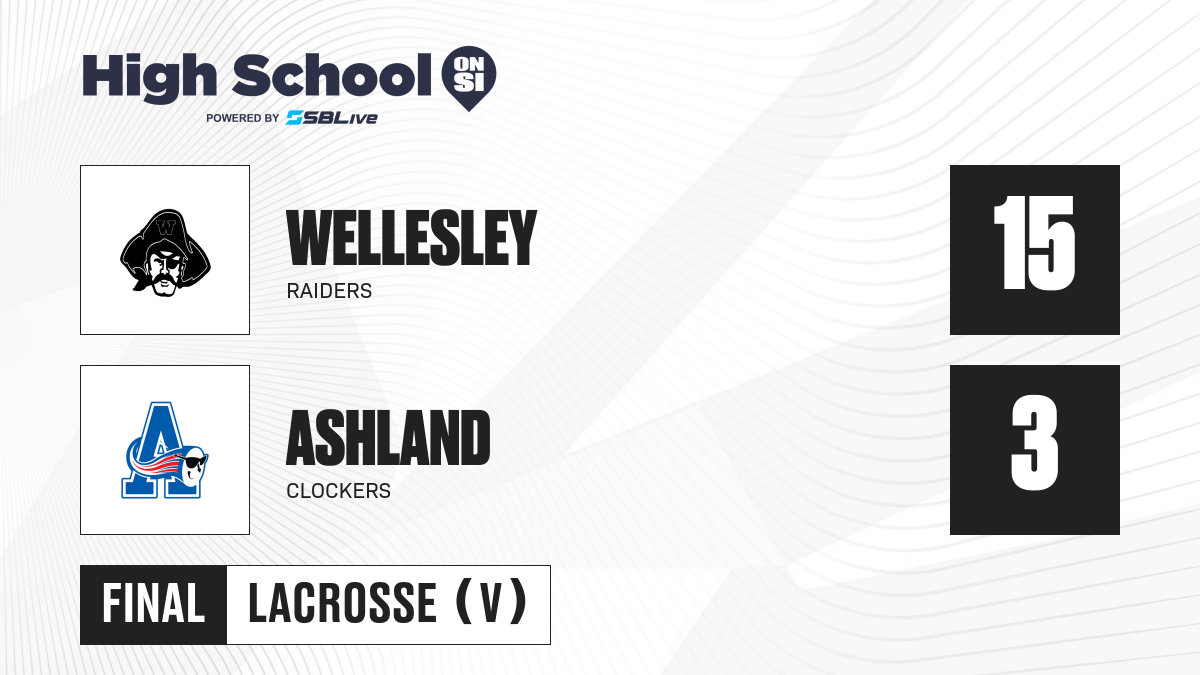 High School ON SI
POWERED BY SBLive

W

WELLESLEY
RAIDERS

15

A

ASHLAND
CLOCKERS

3

FINAL LACROSSE (V)